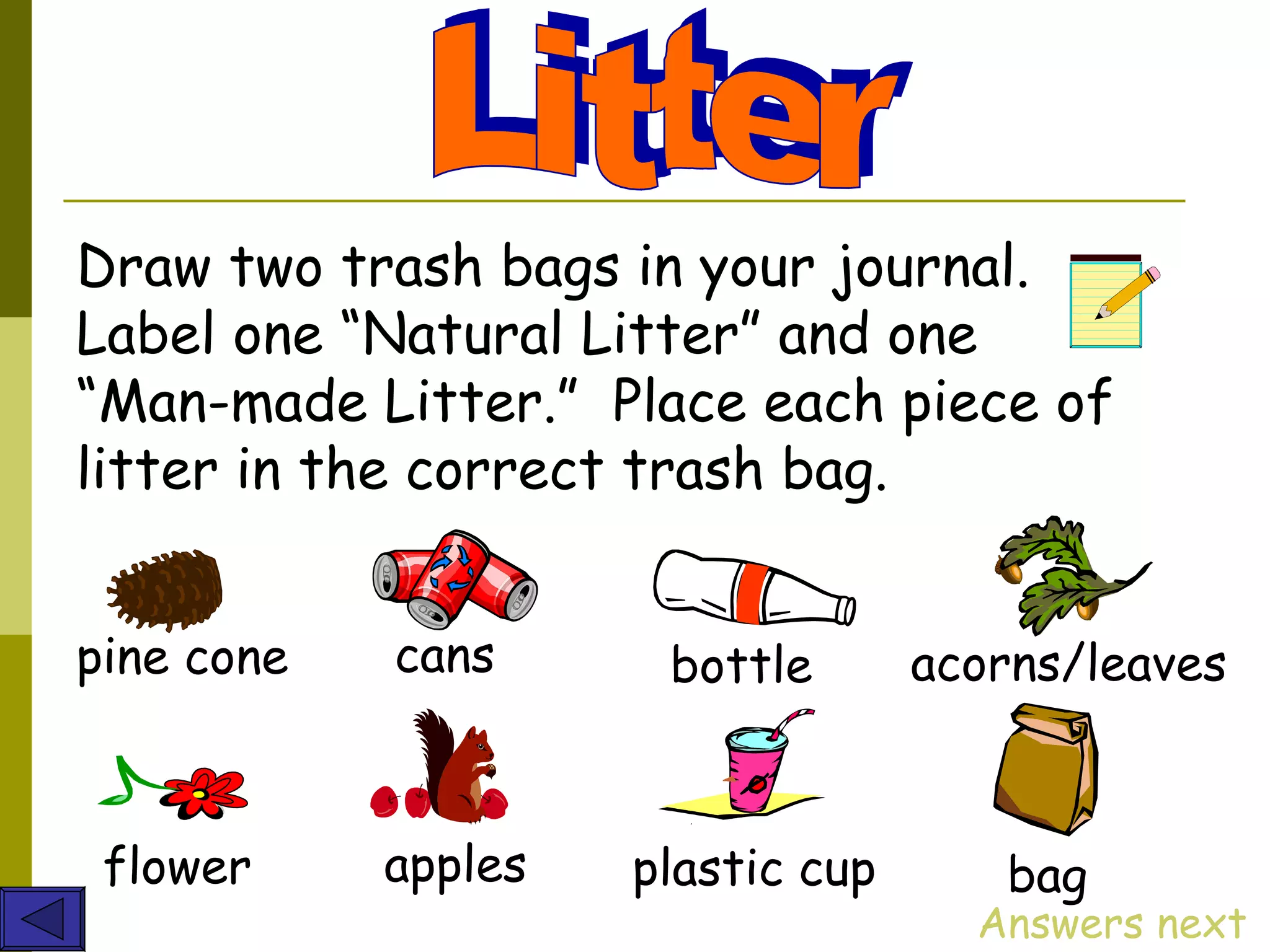 Litter

Draw two trash bags in your journal. Label one “Natural Litter” and one “Man-made Litter.” Place each piece of litter in the correct trash bag.

pine cone

cans

bottle

acorns/leaves

flower

apples

plastic cup

bag

Answers next